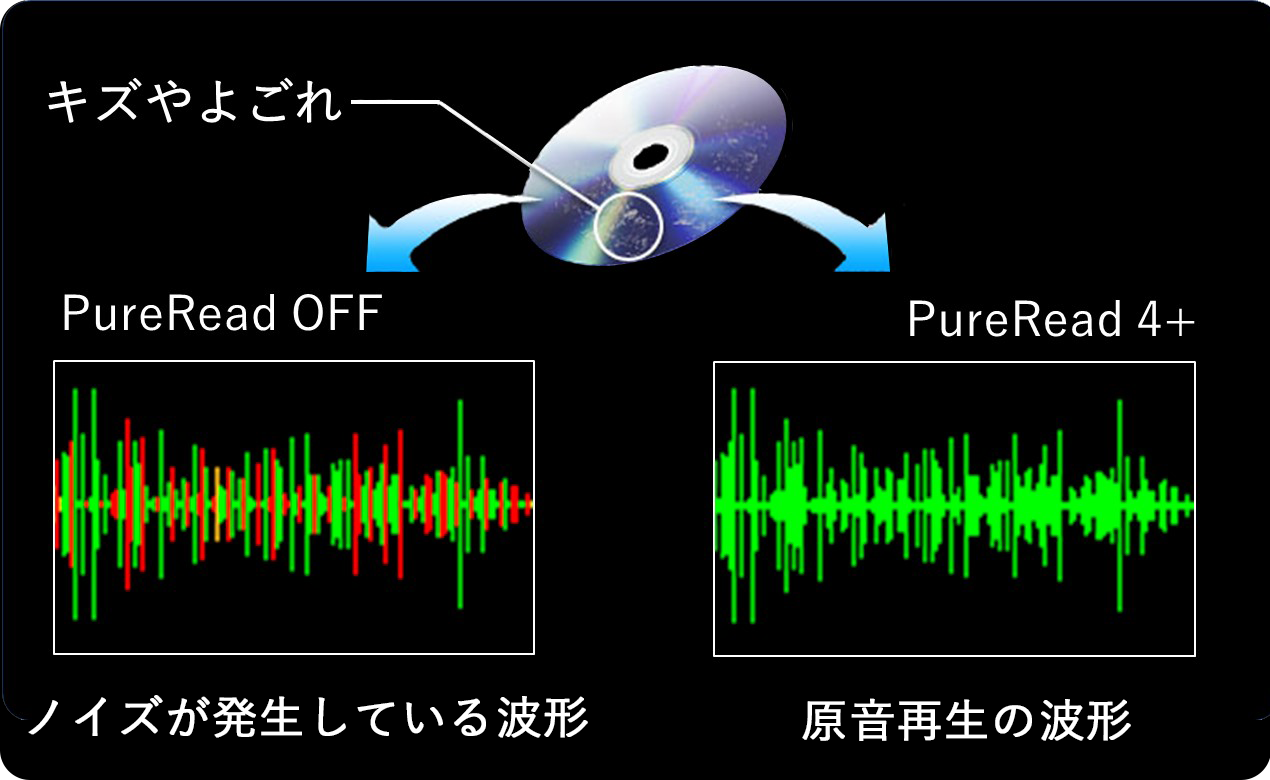 キズやよごれ

PureRead OFF

PureRead 4+

ノイズが発生している波形

原音再生の波形